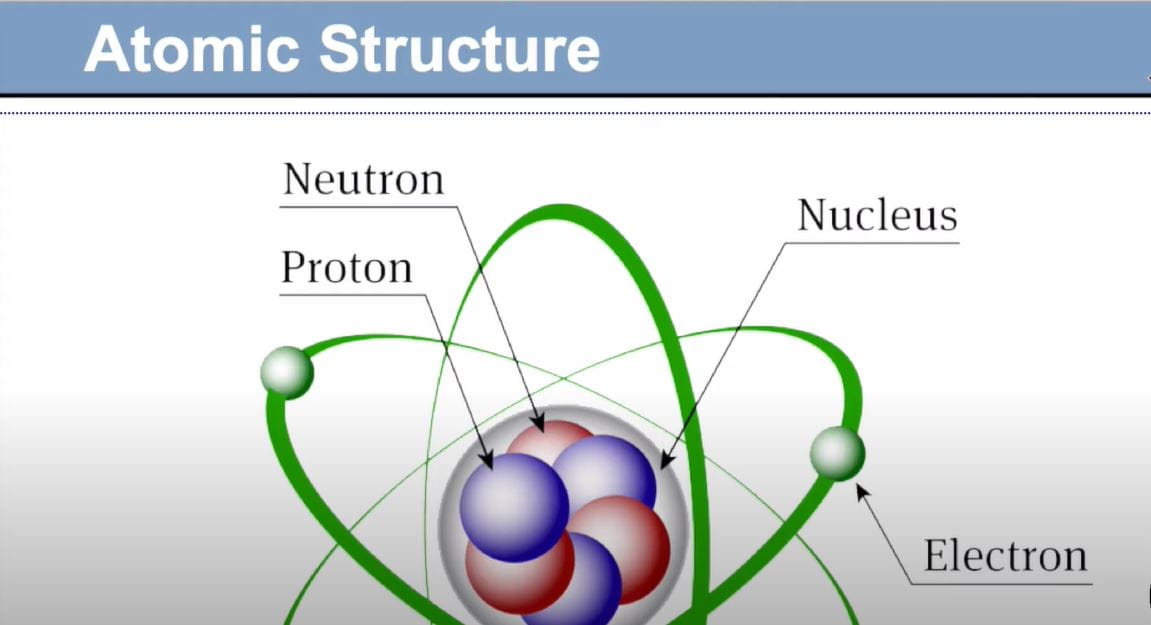 Atomic Structure

Neutron

Nucleus

Proton

Electron